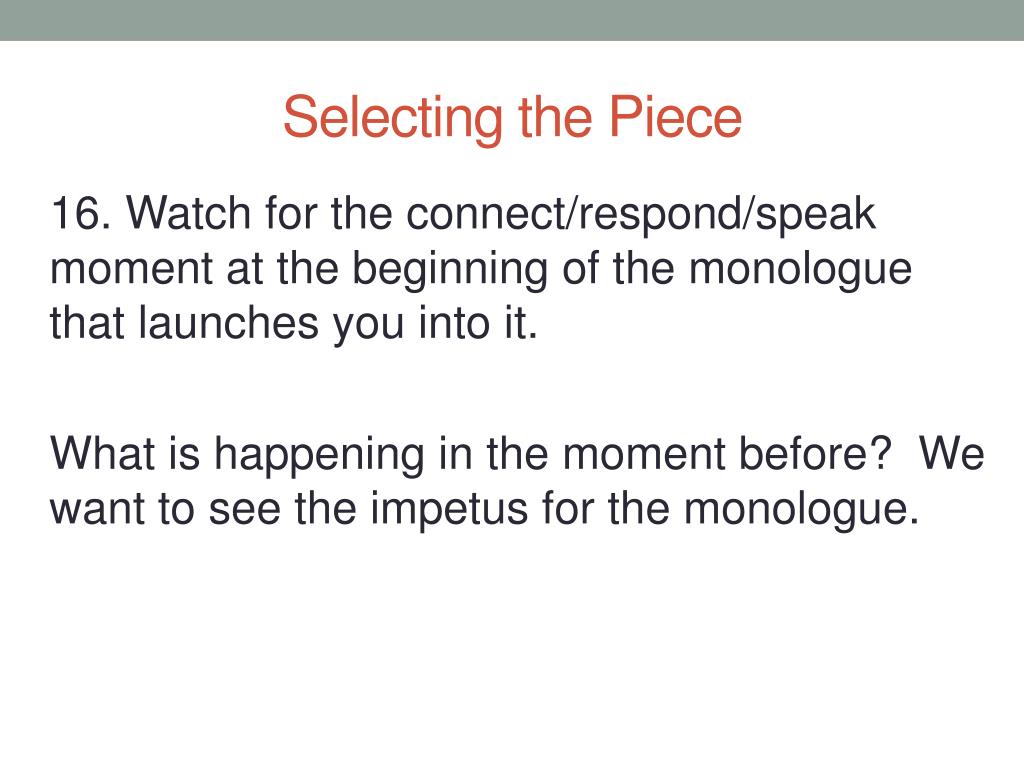 Selecting the Piece

16. Watch for the connect/respond/speak moment at the beginning of the monologue that launches you into it.

What is happening in the moment before?  We want to see the impetus for the monologue.